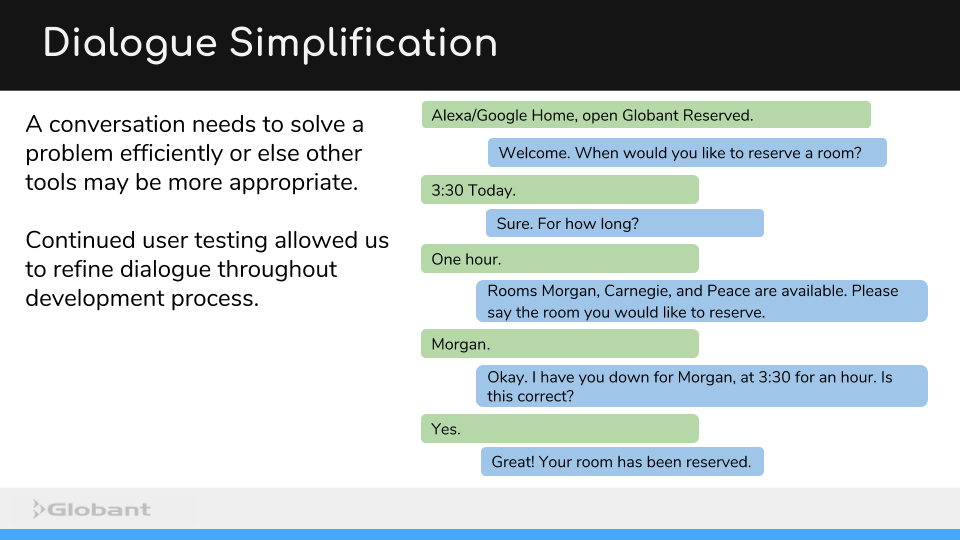 Dialogue Simplification

A conversation needs to solve a problem efficiently or else other tools may be more appropriate.

Continued user testing allowed us to refine dialogue throughout development process.

Alexa/Google Home, open Globant Reserved.

Welcome. When would you like to reserve a room?

3:30 Today.

Sure. For how long?

One hour.

Rooms Morgan, Carnegie, and Peace are available. Please say the room you would like to reserve.

Morgan.

Okay. I have you down for Morgan, at 3:30 for an hour. Is this correct?

Yes.

Great! Your room has been reserved.

Globant